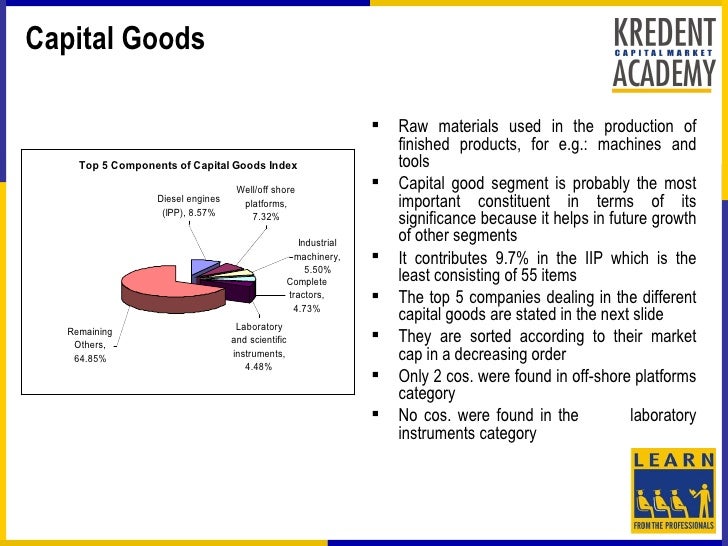 Capital Goods

KREDENT
CAPITAL MARKET
ACADEMY

Top 5 Components of Capital Goods Index

Diesel engines (IPP), 8.57%

Well/off shore platforms, 7.32%

Industrial machinery, 5.50%

Complete tractors, 4.73%

Laboratory and scientific instruments, 4.48%

Remaining Others, 64.85%

▪ Raw materials used in the production of finished products, for e.g.: machines and tools
▪ Capital good segment is probably the most important constituent in terms of its significance because it helps in future growth of other segments
▪ It contributes 9.7% in the IIP which is the least consisting of 55 items
▪ The top 5 companies dealing in the different capital goods are stated in the next slide
▪ They are sorted according to their market cap in a decreasing order
▪ Only 2 cos. were found in off-shore platforms category
▪ No cos. were found in the laboratory instruments category

LEARN
FROM THE PROFESSIONALS